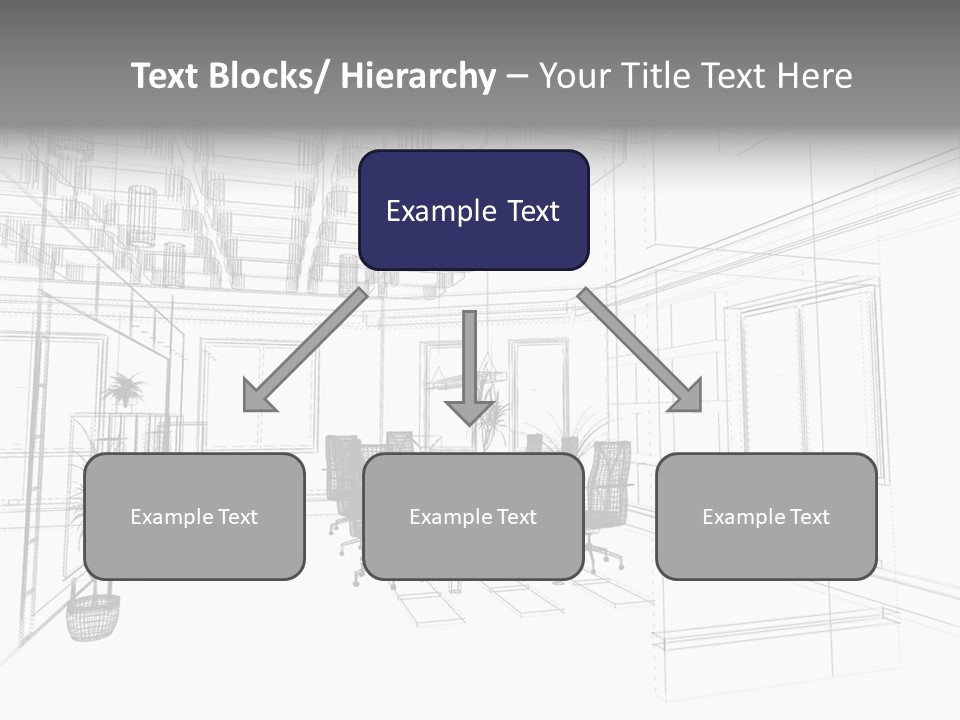 Text Blocks/ Hierarchy – Your Title Text Here

Example Text

Example Text

Example Text

Example Text